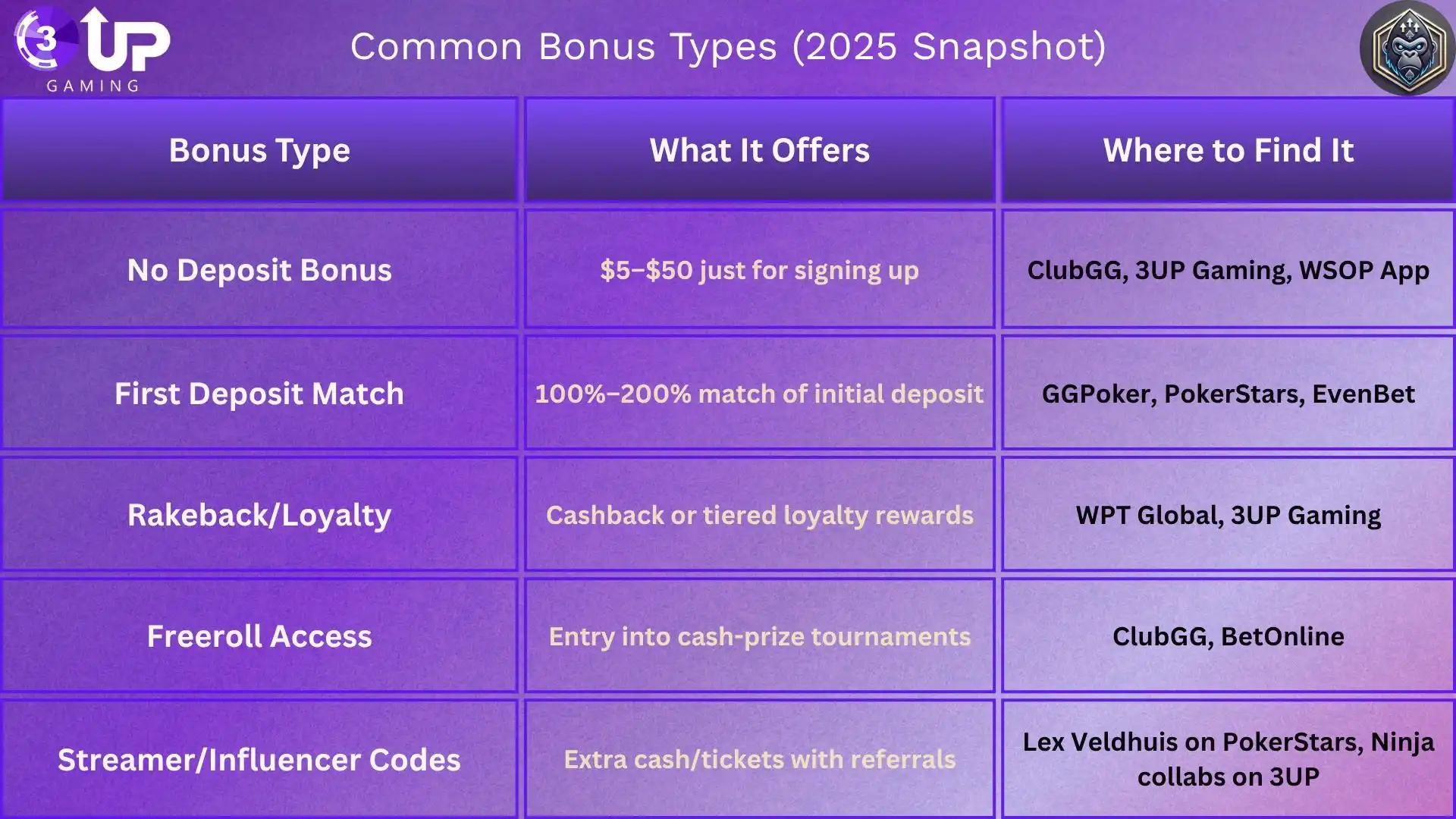 3UP GAMING

Common Bonus Types (2025 Snapshot)

| Bonus Type | What It Offers | Where to Find It |
|---|---|---|
| No Deposit Bonus | \$5–\$50 just for signing up | ClubGG, 3UP Gaming, WSOP App |
| First Deposit Match | 100%–200% match of initial deposit | GGPoker, PokerStars, EvenBet |
| Rakeback/Loyalty | Cashback or tiered loyalty rewards | WPT Global, 3UP Gaming |
| Freeroll Access | Entry into cash-prize tournaments | ClubGG, BetOnline |
| Streamer/Influencer Codes | Extra cash/tickets with referrals | Lex Veldhuis on PokerStars, Ninja collabs on 3UP |